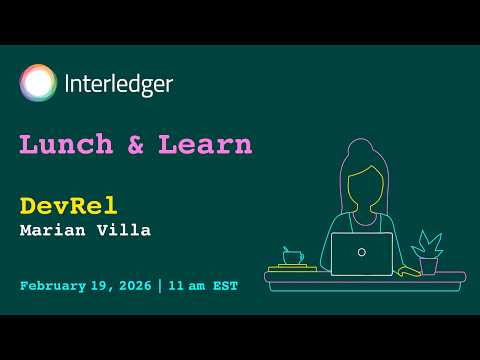 Interledger

Lunch & Learn

DevRel
Marian Villa

February 19, 2026 | 11 am EST